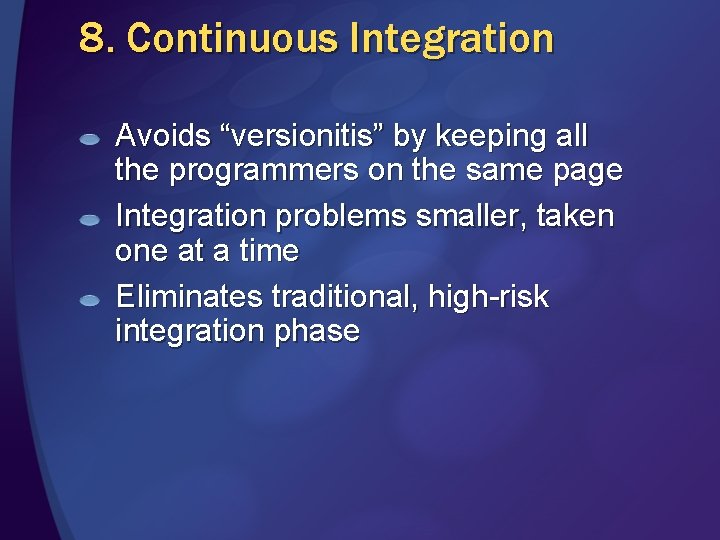 8. Continuous Integration

Avoids “versionitis” by keeping all the programmers on the same page

Integration problems smaller, taken one at a time

Eliminates traditional, high-risk integration phase